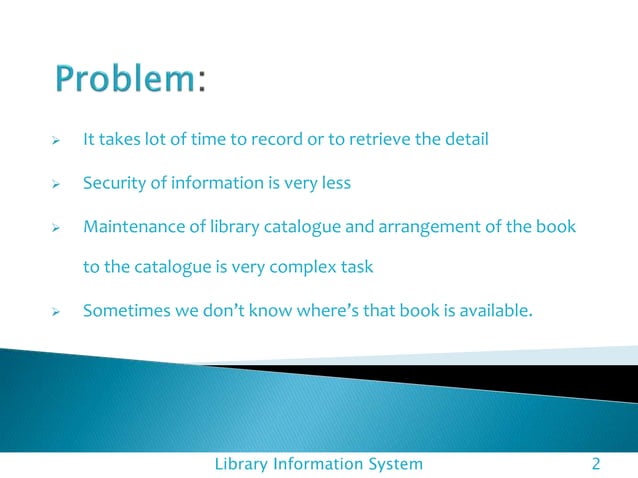 Problem:

➢ It takes lot of time to record or to retrieve the detail

➢ Security of information is very less

➢ Maintenance of library catalogue and arrangement of the book to the catalogue is very complex task

➢ Sometimes we don't know where's that book is available.

Library Information System 2